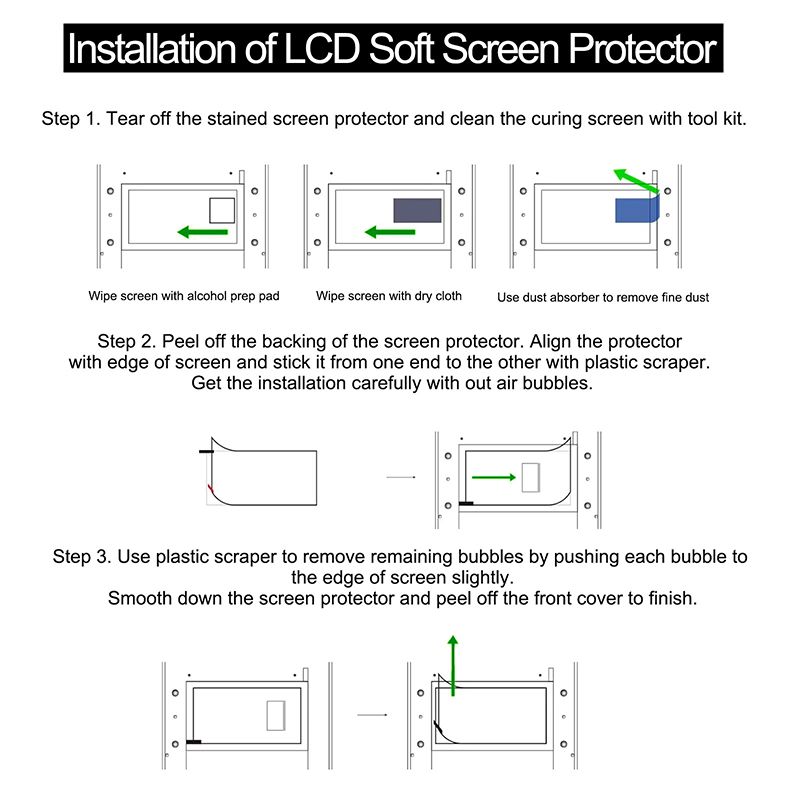 Installation of LCD Soft Screen Protector

Step 1. Tear off the stained screen protector and clean the curing screen with tool kit.

Wipe screen with alcohol prep pad

Wipe screen with dry cloth

Use dust absorber to remove fine dust

Step 2. Peel off the backing of the screen protector. Align the protector with edge of screen and stick it from one end to the other with plastic scraper. Get the installation carefully with out air bubbles.

Step 3. Use plastic scraper to remove remaining bubbles by pushing each bubble to the edge of screen slightly.
Smooth down the screen protector and peel off the front cover to finish.